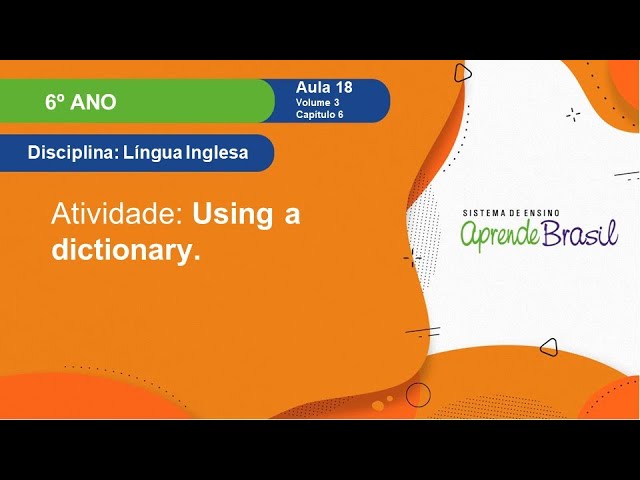 6º ANO

Aula 18
Volume 3
Capítulo 6

Disciplina: Língua Inglesa

Atividade: Using a dictionary.

SISTEMA DE ENSINO
Aprende Brasil